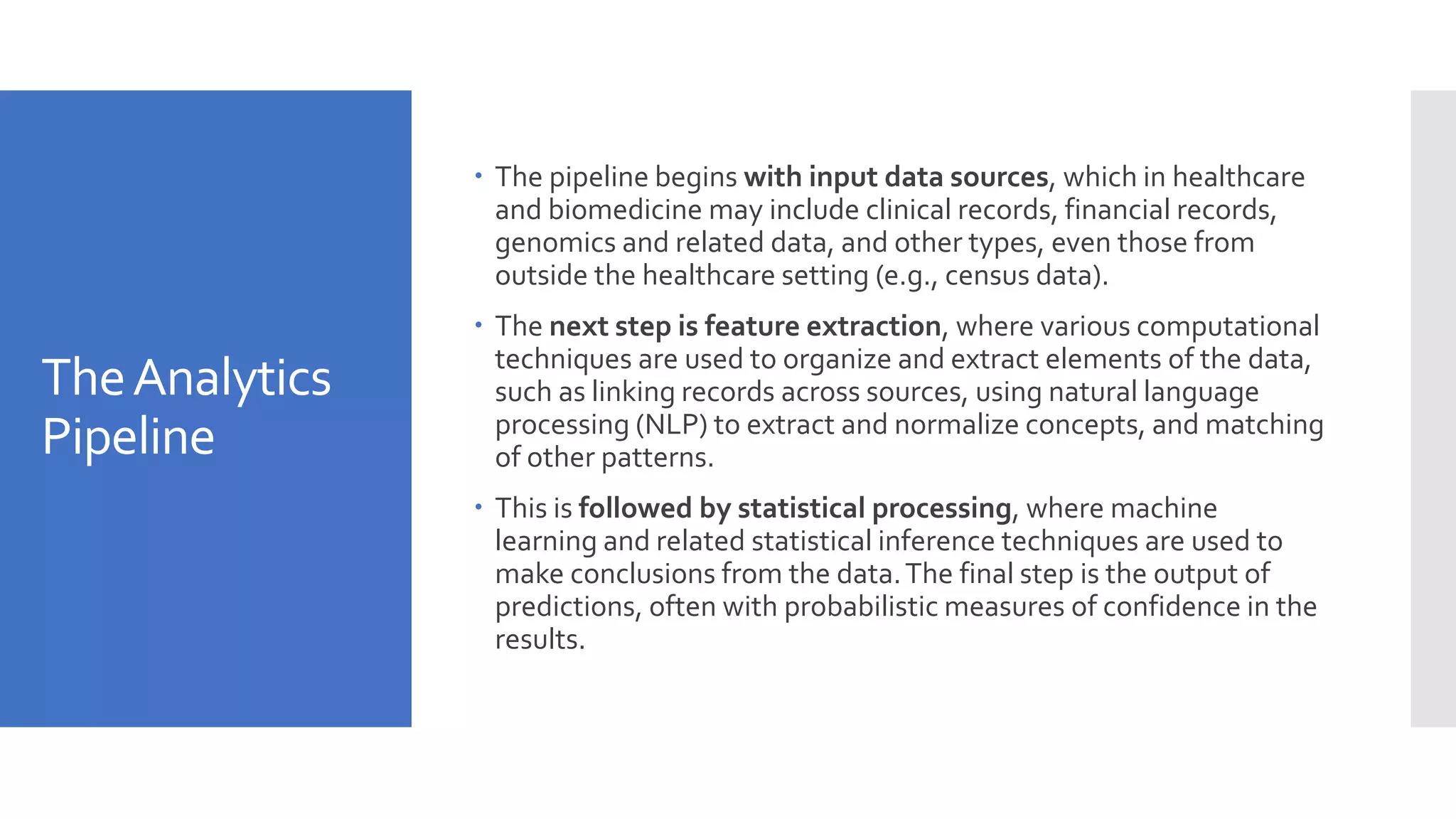 The Analytics Pipeline

• The pipeline begins with input data sources, which in healthcare and biomedicine may include clinical records, financial records, genomics and related data, and other types, even those from outside the healthcare setting (e.g., census data).

• The next step is feature extraction, where various computational techniques are used to organize and extract elements of the data, such as linking records across sources, using natural language processing (NLP) to extract and normalize concepts, and matching of other patterns.

• This is followed by statistical processing, where machine learning and related statistical inference techniques are used to make conclusions from the data. The final step is the output of predictions, often with probabilistic measures of confidence in the results.